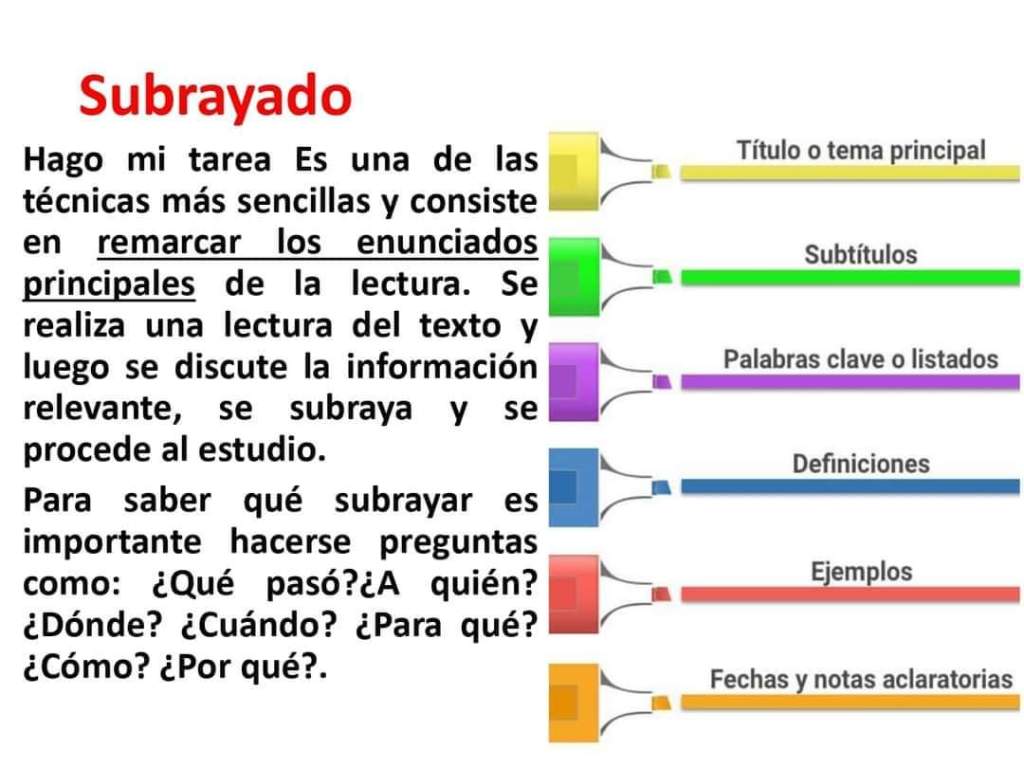 Subrayado

Hago mi tarea Es una de las técnicas más sencillas y consiste en remarcar los enunciados principales de la lectura. Se realiza una lectura del texto y luego se discute la información relevante, se subraya y se procede al estudio.

Para saber qué subrayar es importante hacerse preguntas como: ¿Qué pasó?¿A quién? ¿Dónde? ¿Cuándo? ¿Para qué? ¿Cómo? ¿Por qué?.

Título o tema principal

Subtítulos

Palabras clave o listados

Definiciones

Ejemplos

Fechas y notas aclaratorias